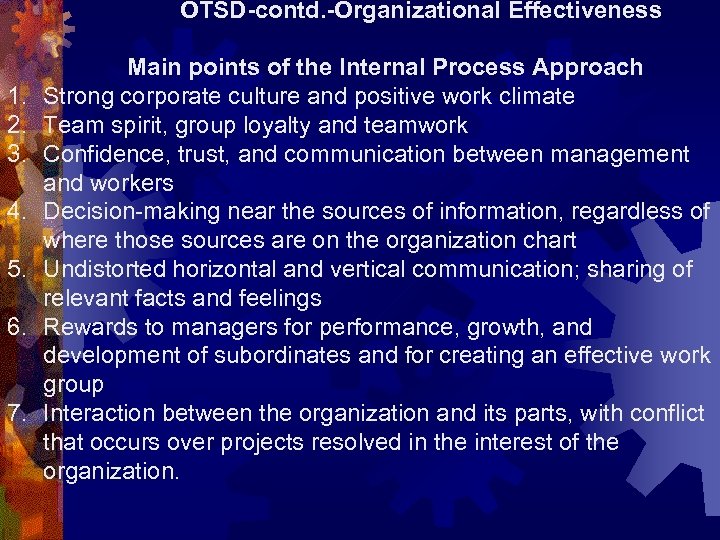 OTSD-contd.-Organizational Effectiveness

Main points of the Internal Process Approach

1. Strong corporate culture and positive work climate
2. Team spirit, group loyalty and teamwork
3. Confidence, trust, and communication between management and workers
4. Decision-making near the sources of information, regardless of where those sources are on the organization chart
5. Undistorted horizontal and vertical communication; sharing of relevant facts and feelings
6. Rewards to managers for performance, growth, and development of subordinates and for creating an effective work group
7. Interaction between the organization and its parts, with conflict that occurs over projects resolved in the interest of the organization.